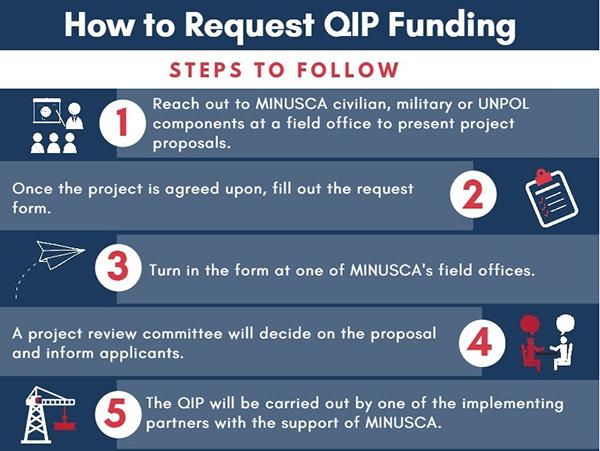 How to Request QIP Funding

STEPS TO FOLLOW

1 Reach out to MINUSCA civilian, military or UNPOL components at a field office to present project proposals.

Once the project is agreed upon, fill out the request form. 2

3 Turn in the form at one of MINUSCA's field offices.

A project review committee will decide on the proposal and inform applicants. 4

5 The QIP will be carried out by one of the implementing partners with the support of MINUSCA.